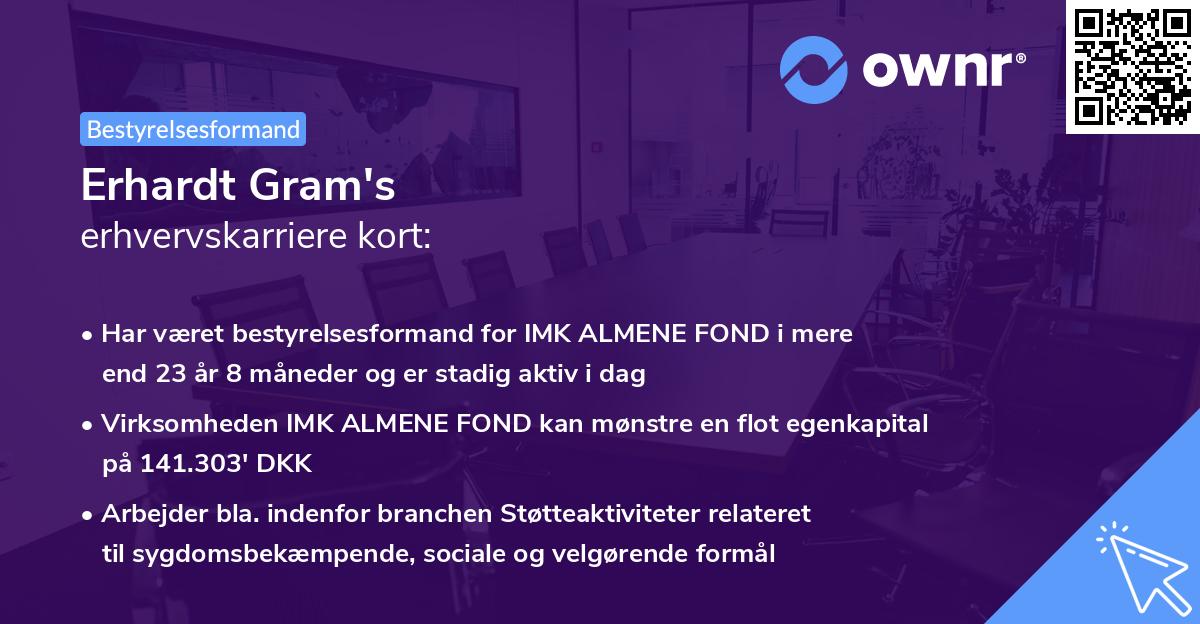 ownr®

Bestyrelsesformand

Erhardt Gram's
erhvervskarriere kort:

• Har været bestyrelsesformand for IMK ALMENE FOND i mere end 23 år 8 måneder og er stadig aktiv i dag

• Virksomheden IMK ALMENE FOND kan mønstre en flot egenkapital på 141.303' DKK

• Arbejder bla. indenfor branchen Støtteaktiviteter relateret til sygdomsbekæmpende, sociale og velgørende formål